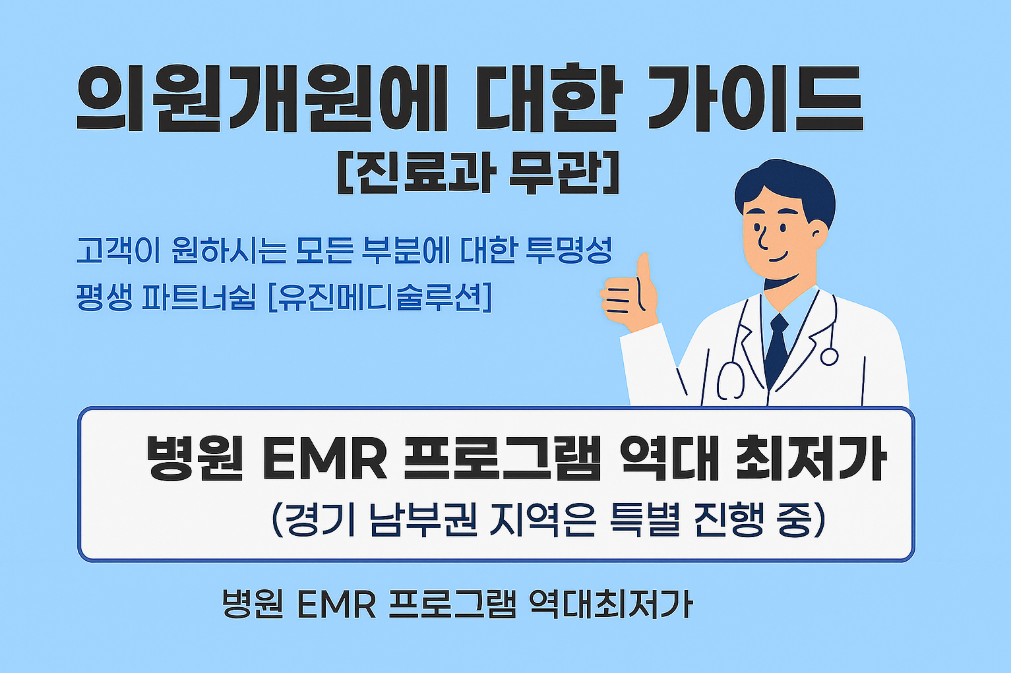 의원개원에 대한 가이드
[진료과 무관]

고객이 원하시는 모든 부분에 대한 투명성
평생 파트너쉽 [유진메디솔루션]

병원 EMR 프로그램 역대 최저가
(경기 남부권 지역은 특별 진행 중)

병원 EMR 프로그램 역대최저가